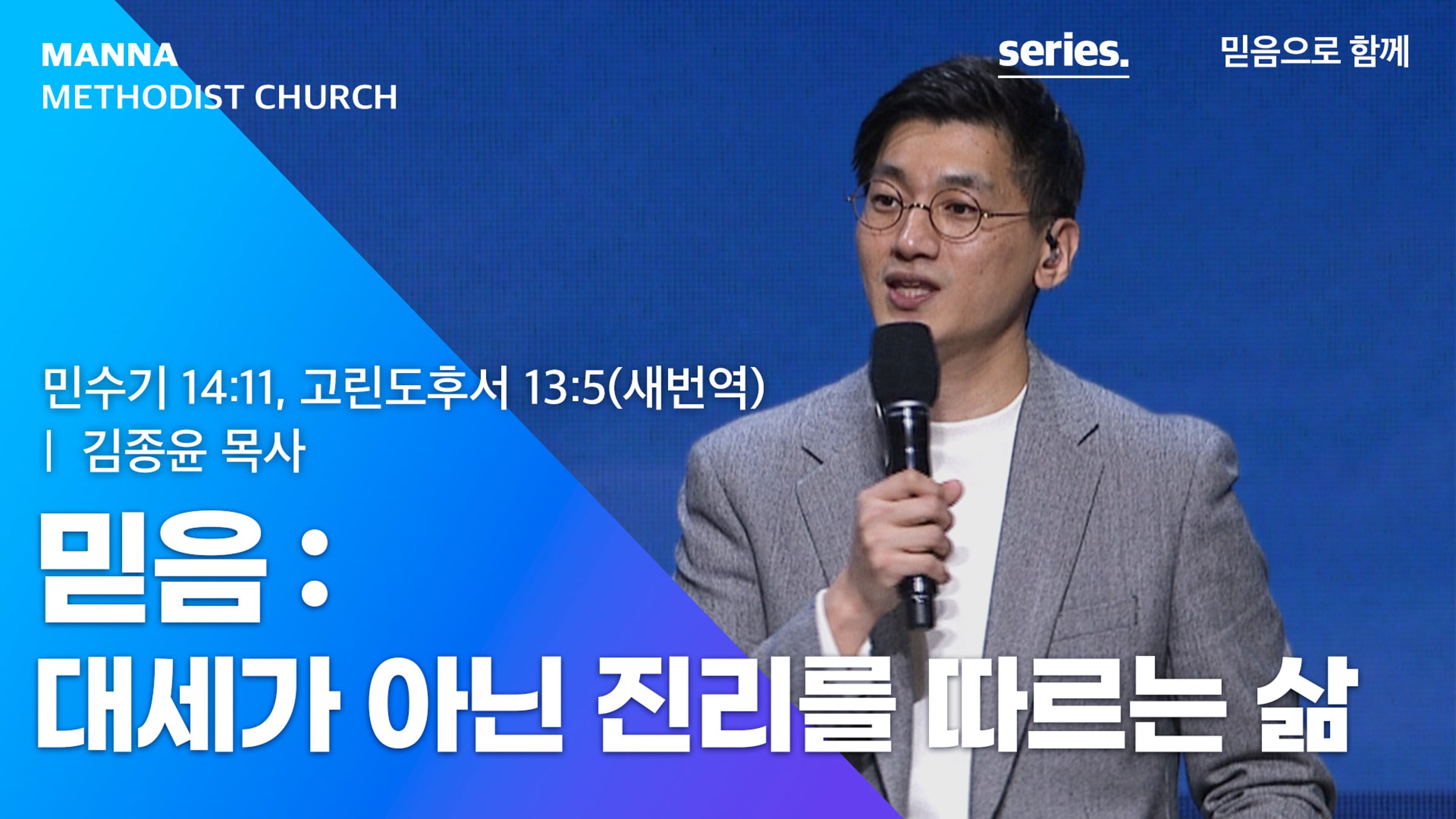 MANNA
METHODIST CHURCH

series.

믿음으로 함께

민수기 14:11, 고린도후서 13:5(새번역)
| 김종윤 목사

믿음 :
대세가 아닌 진리를 따르는 삶